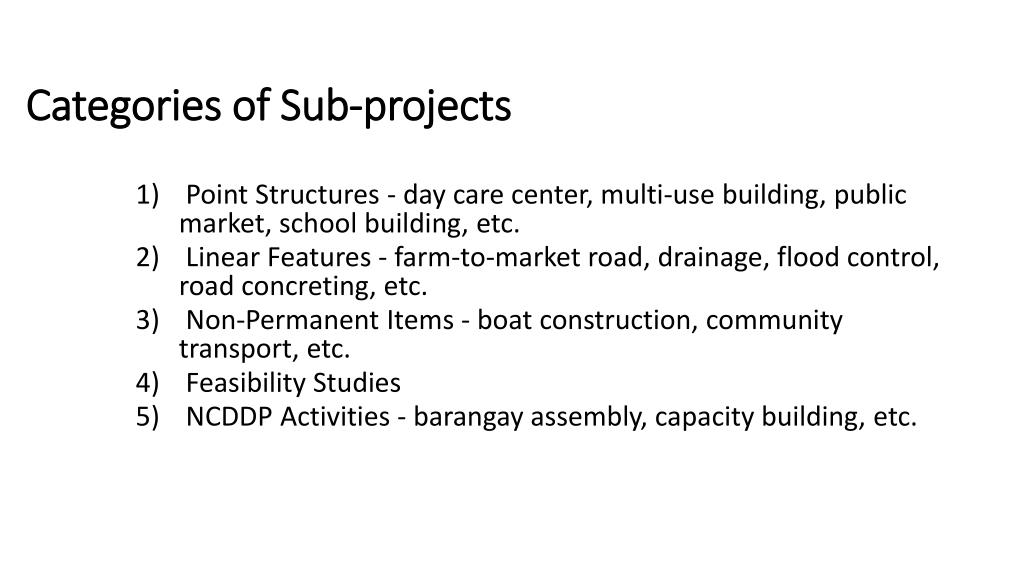 Categories of Sub-projects

1) Point Structures - day care center, multi-use building, public market, school building, etc.
2) Linear Features - farm-to-market road, drainage, flood control, road concreting, etc.
3) Non-Permanent Items - boat construction, community transport, etc.
4) Feasibility Studies
5) NCDDP Activities - barangay assembly, capacity building, etc.